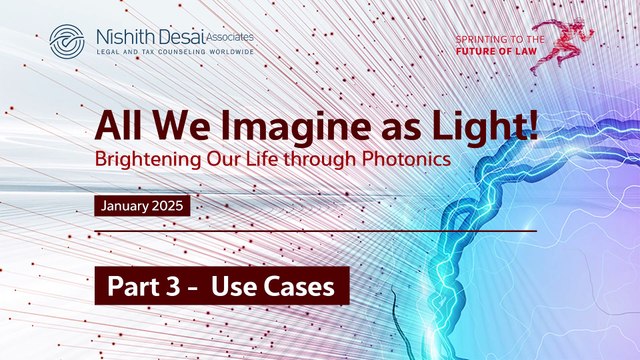 Nishith Desai Associates
LEGAL AND TAX COUNSELING WORLDWIDE

SPRINTING TO THE
FUTURE OF LAW

All We Imagine as Light!
Brightening Our Life through Photonics

January 2025

Part 3 - Use Cases